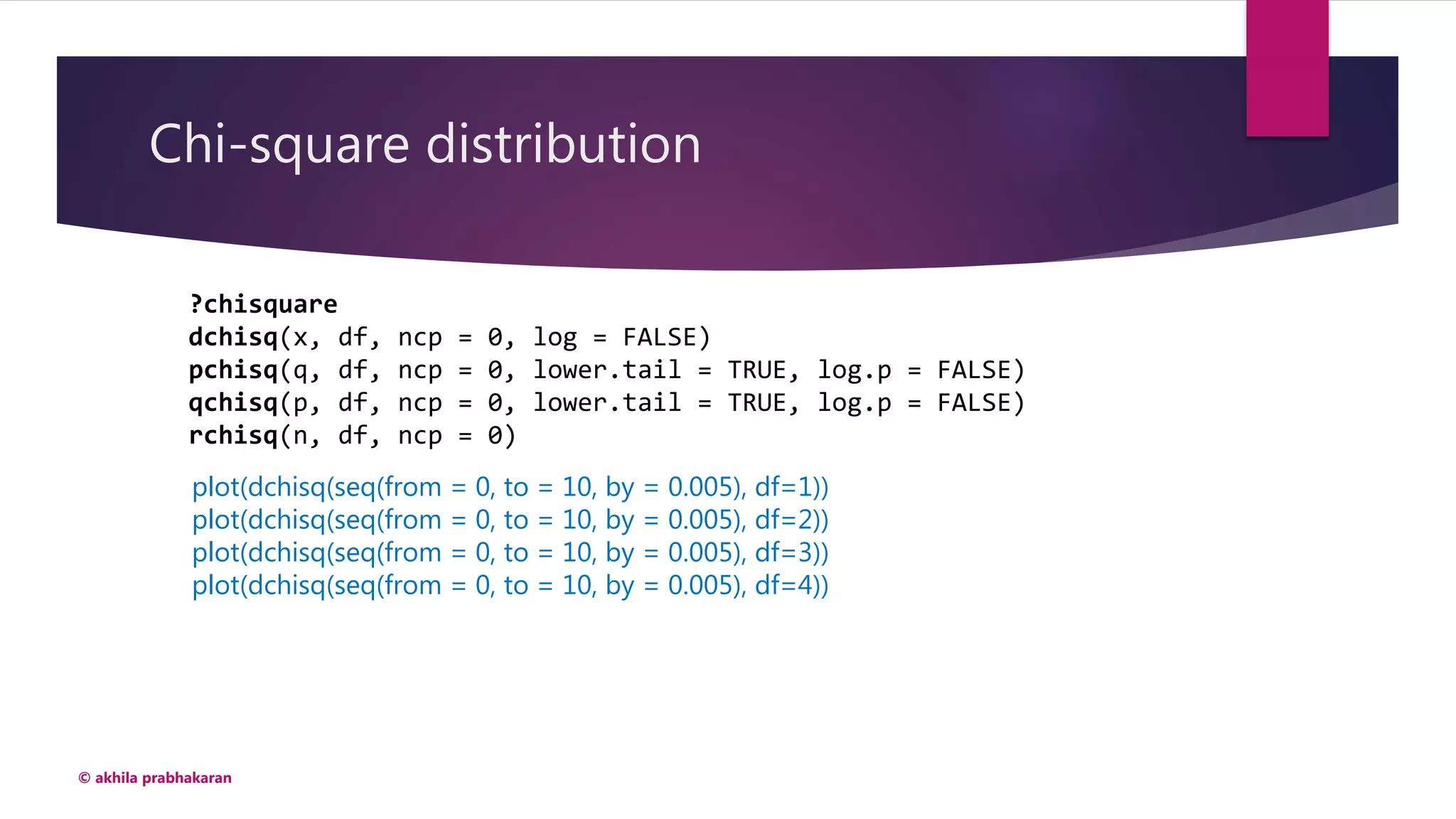 Chi-square distribution

?chisquare
dchisq(x, df, ncp = 0, log = FALSE)
pchisq(q, df, ncp = 0, lower.tail = TRUE, log.p = FALSE)
qchisq(p, df, ncp = 0, lower.tail = TRUE, log.p = FALSE)
rchisq(n, df, ncp = 0)

plot(dchisq(seq(from = 0, to = 10, by = 0.005), df=1))
plot(dchisq(seq(from = 0, to = 10, by = 0.005), df=2))
plot(dchisq(seq(from = 0, to = 10, by = 0.005), df=3))
plot(dchisq(seq(from = 0, to = 10, by = 0.005), df=4))

© akhila prabhakaran